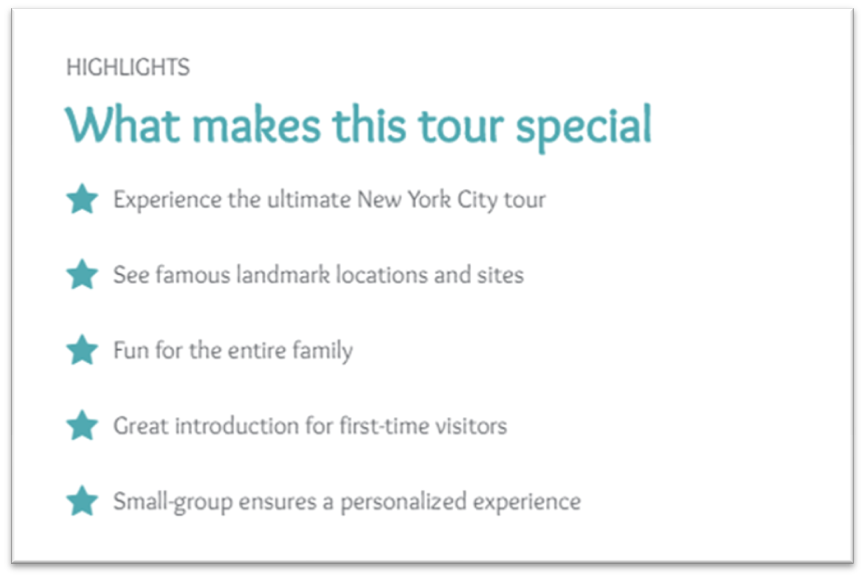 HIGHLIGHTS

What makes this tour special

Experience the ultimate New York City tour

See famous landmark locations and sites

Fun for the entire family

Great introduction for first-time visitors

Small-group ensures a personalized experience